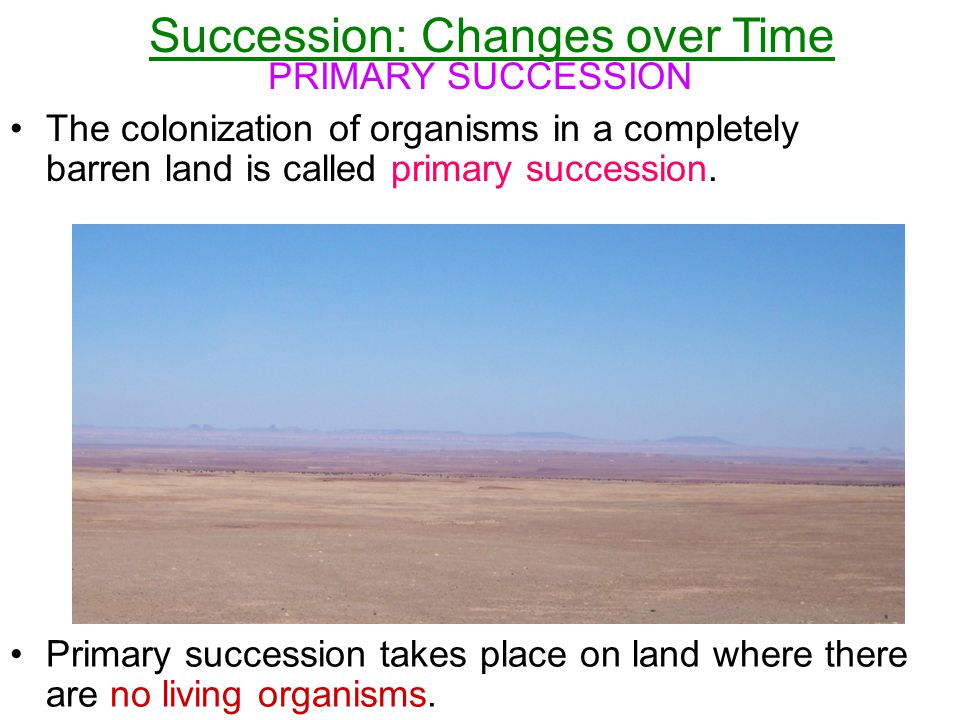 Succession: Changes over Time
PRIMARY SUCCESSION

• The colonization of organisms in a completely barren land is called primary succession.

• Primary succession takes place on land where there are no living organisms.